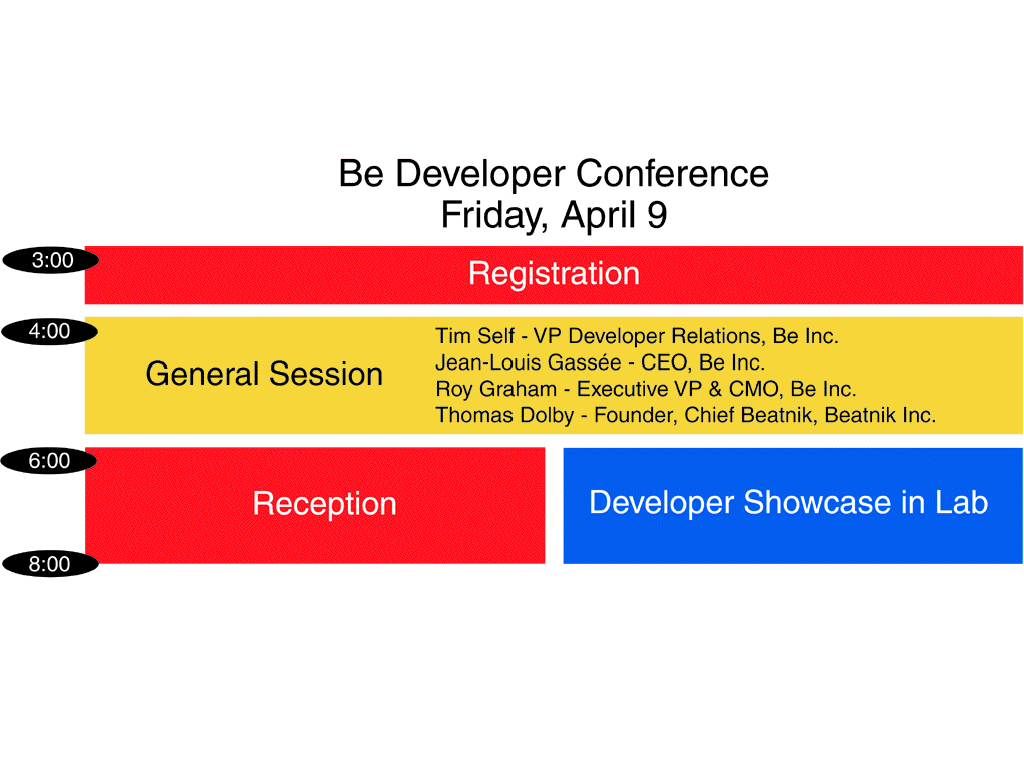 Be Developer Conference
Friday, April 9

3:00

Registration

4:00

General Session

Tim Self - VP Developer Relations, Be Inc.
Jean-Louis Gassée - CEO, Be Inc.
Roy Graham - Executive VP & CMO, Be Inc.
Thomas Dolby - Founder, Chief Beatnik, Beatnik Inc.

6:00

Reception

Developer Showcase in Lab

8:00